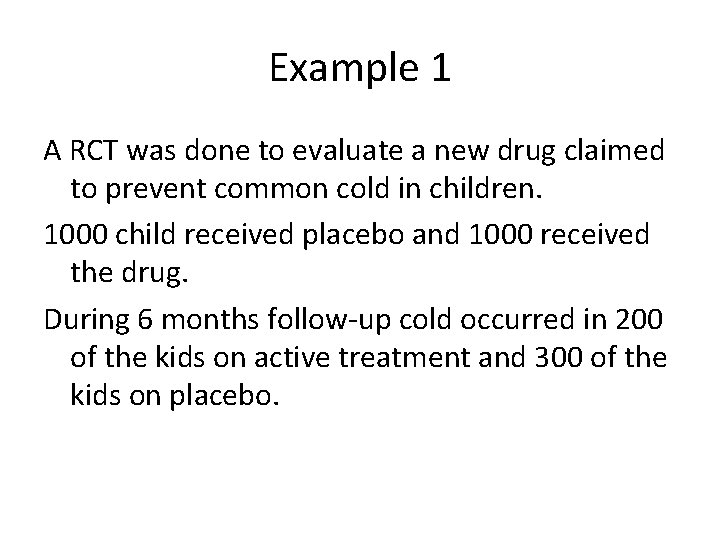 Example 1

A RCT was done to evaluate a new drug claimed to prevent common cold in children.

1000 child received placebo and 1000 received the drug.

During 6 months follow-up cold occurred in 200 of the kids on active treatment and 300 of the kids on placebo.